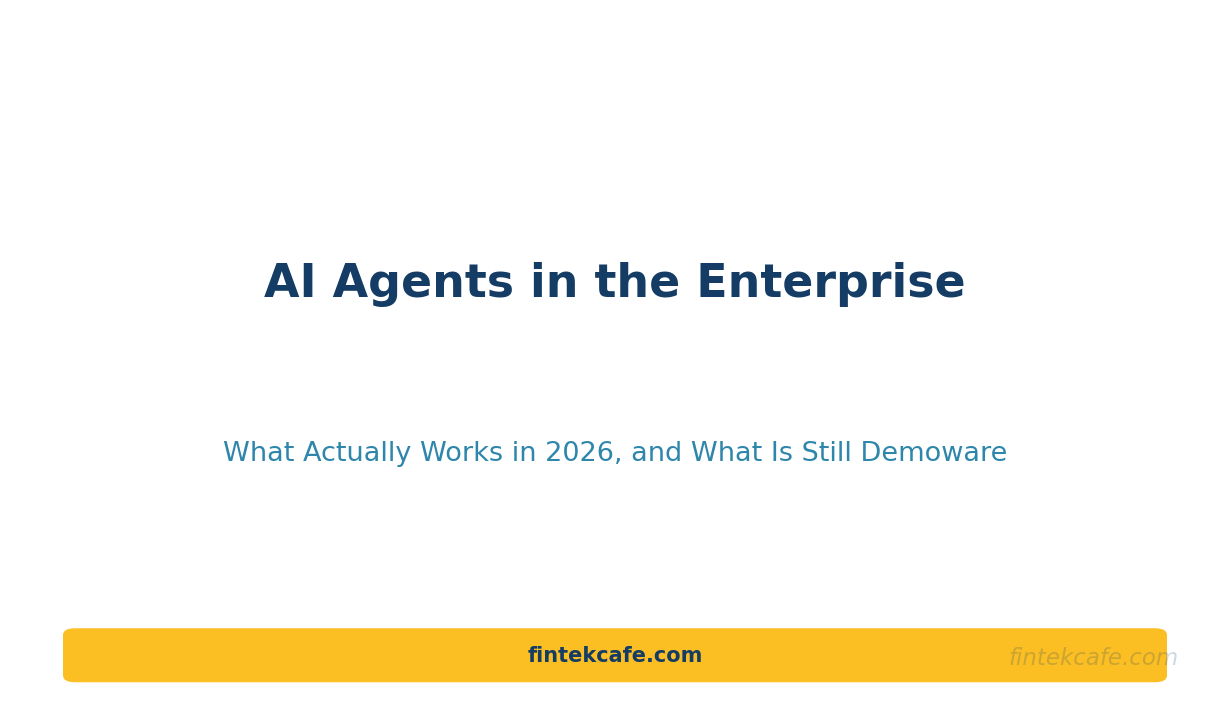 AI Agents in the Enterprise

What Actually Works in 2026, and What Is Still Demoware

fintekcafe.com

fintekcafe.com